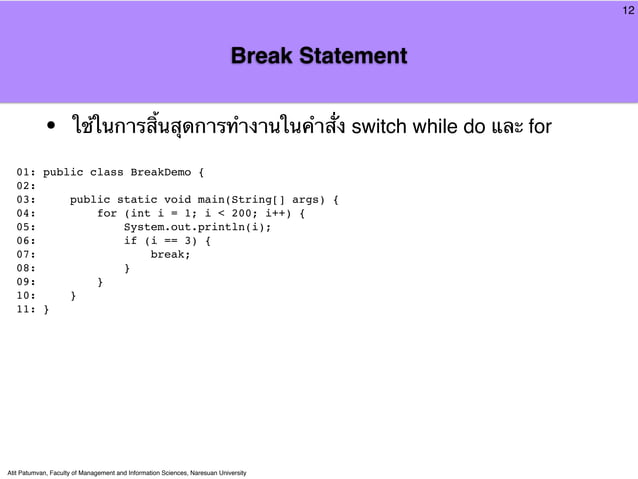 12

Break Statement

• ใช้ในการสิ้นสุดการทำงานในคำสั่ง switch while do และ for

01: public class BreakDemo {
02:
03:     public static void main(String[] args) {
04:         for (int i = 1; i < 200; i++) {
05:             System.out.println(i);
06:             if (i == 3) {
07:                 break;
08:             }
09:         }
10:     }
11: }

Atit Patumvan, Faculty of Management and Information Sciences, Naresuan University